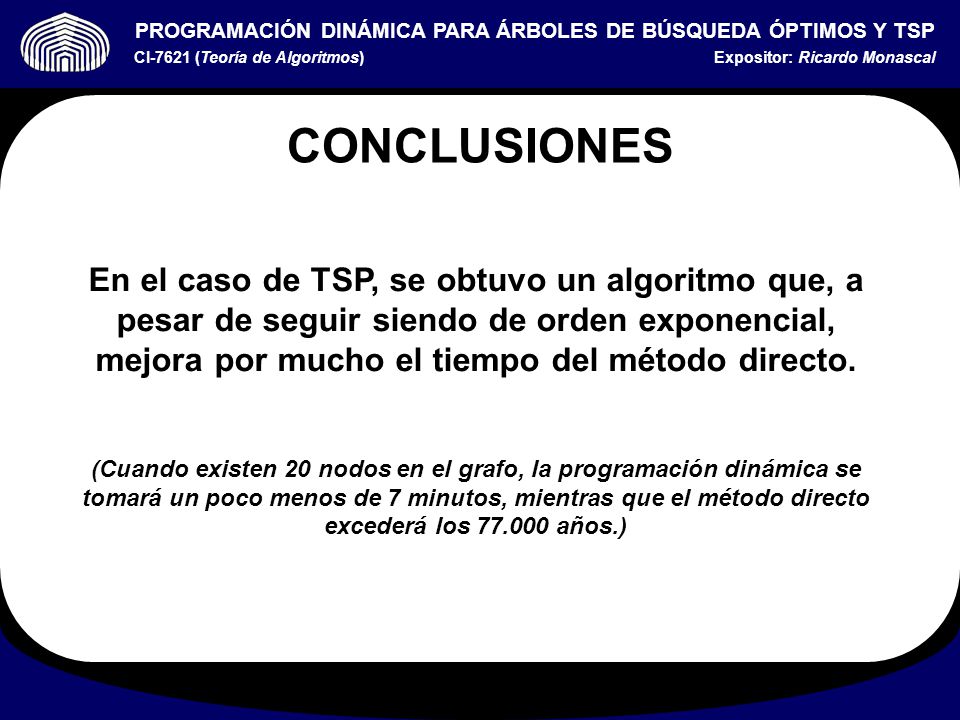 PROGRAMACIÓN DINÁMICA PARA ÁRBOLES DE BÚSQUEDA ÓPTIMOS Y TSP

CI-7621 (Teoría de Algoritmos)

Expositor: Ricardo Monascal

CONCLUSIONES

En el caso de TSP, se obtuvo un algoritmo que, a pesar de seguir siendo de orden exponencial, mejora por mucho el tiempo del método directo.

(Cuando existen 20 nodos en el grafo, la programación dinámica se tomará un poco menos de 7 minutos, mientras que el método directo excederá los 77.000 años.)